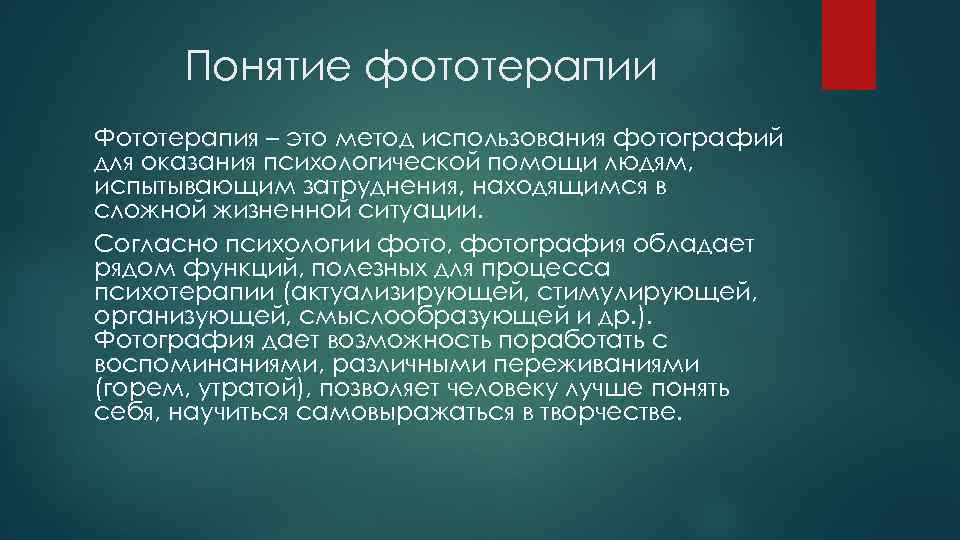 Понятие фототерапии

Фототерапия – это метод использования фотографий для оказания психологической помощи людям, испытывающим затруднения, находящимся в сложной жизненной ситуации.

Согласно психологии фото, фотография обладает рядом функций, полезных для процесса психотерапии (актуализирующей, стимулирующей, организующей, смыслообразующей и др.). Фотография дает возможность поработать с воспоминаниями, различными переживаниями (горем, утратой), позволяет человеку лучше понять себя, научиться самовыражаться в творчестве.